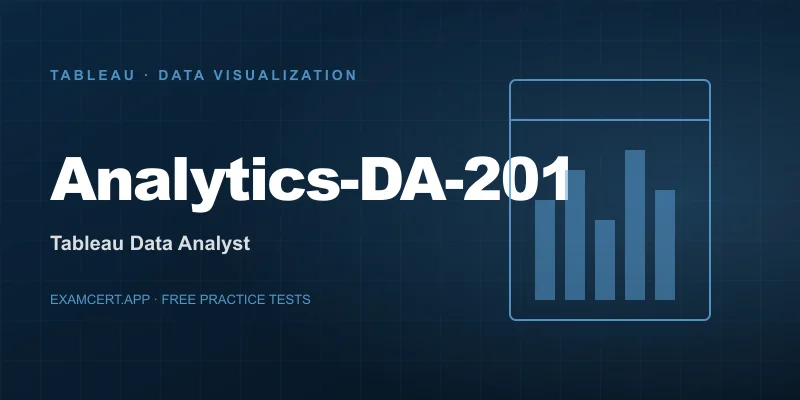 TABLEAU · DATA VISUALIZATION

Analytics-DA-201

Tableau Data Analyst

EXAMCERT.APP · FREE PRACTICE TESTS